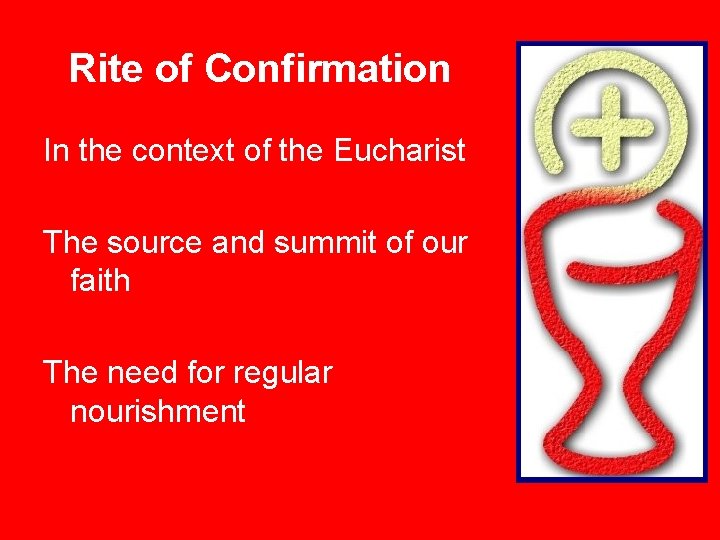 Rite of Confirmation

In the context of the Eucharist

The source and summit of our faith

The need for regular nourishment